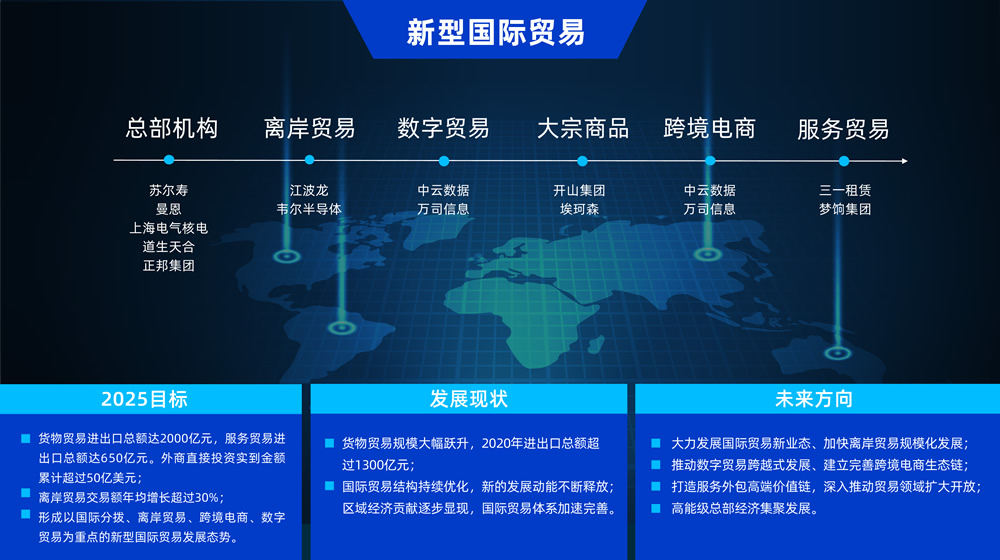 新型国际贸易

总部机构
苏尔寿
曼恩
上海电气核电
道生天合
正邦集团

离岸贸易
江波龙
韦尔半导体

数字贸易
中云数据
万司信息

大宗商品
开山集团
埃珂森

跨境电商
中云数据
万司信息

服务贸易
三一租赁
梦饷集团

2025目标

货物贸易进出口总额达2000亿元，服务贸易进出口总额达650亿元。外商直接投资实到金额累计超过50亿美元；

离岸贸易交易额年均增长超过30%；

形成以国际分拨、离岸贸易、跨境电商、数字贸易为重点的新型国际贸易发展态势。

发展现状

货物贸易规模大幅跃升，2020年进出口总额超过1300亿元；

国际贸易结构持续优化，新的发展动能不断释放；区域经济贡献逐步显现，国际贸易体系加速完善。

未来方向

大力发展国际贸易新业态、加快离岸贸易规模化发展；

推动数字贸易跨越式发展、建立完善跨境电商生态链；

打造服务外包高端价值链，深入推动贸易领域扩大开放；

高能级总部经济集聚发展。